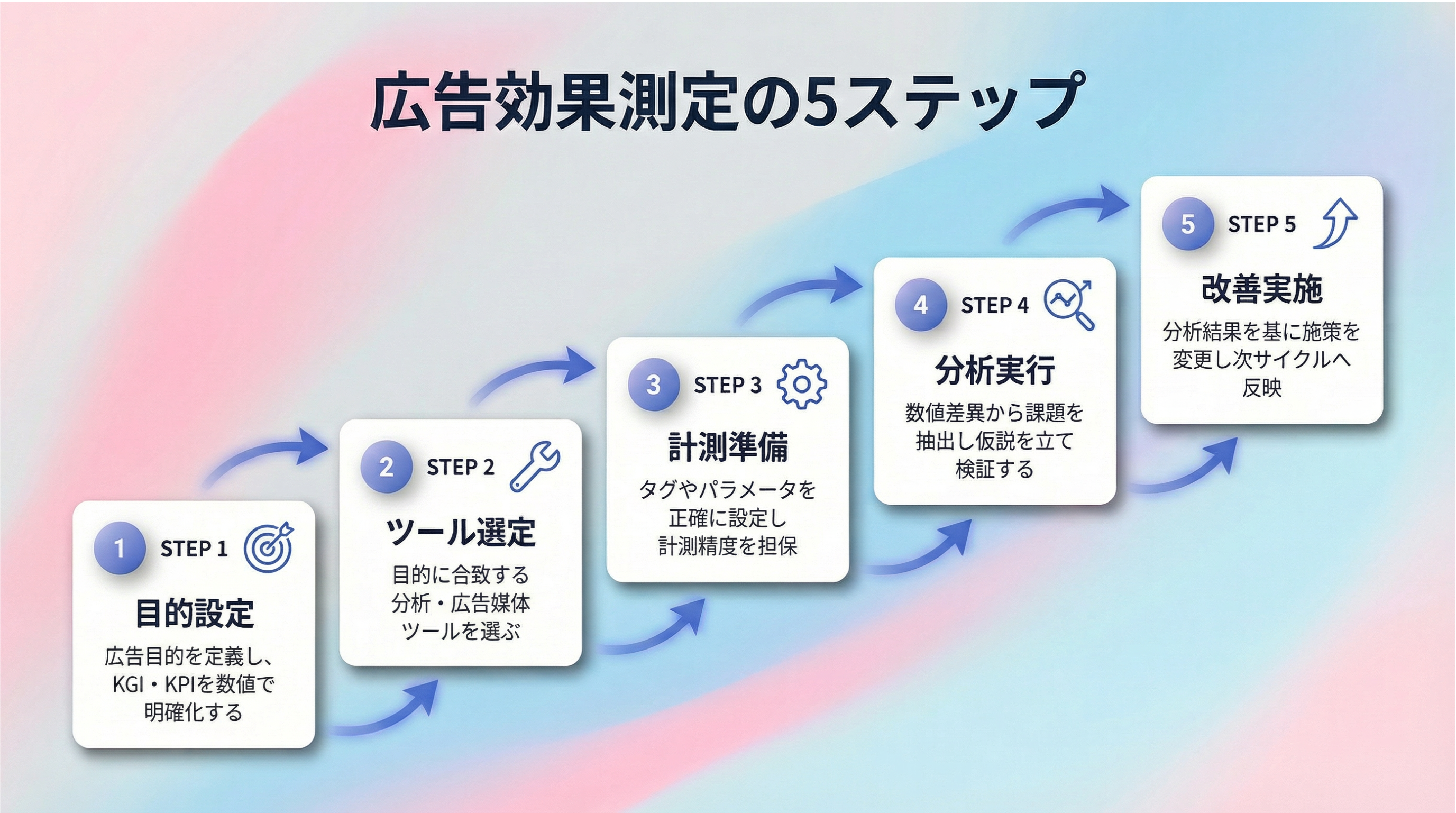 広告効果測定の5ステップ

1 STEP 1
目的設定
広告目的を定義し、KGI・KPIを数値で明確化する

2 STEP 2
ツール選定
目的に合致する分析・広告媒体ツールを選ぶ

3 STEP 3
計測準備
タグやパラメータを正確に設定し計測精度を担保

4 STEP 4
分析実行
数値差異から課題を抽出し仮説を立て検証する

5 STEP 5
改善実施
分析結果を基に施策を変更し次サイクルへ反映